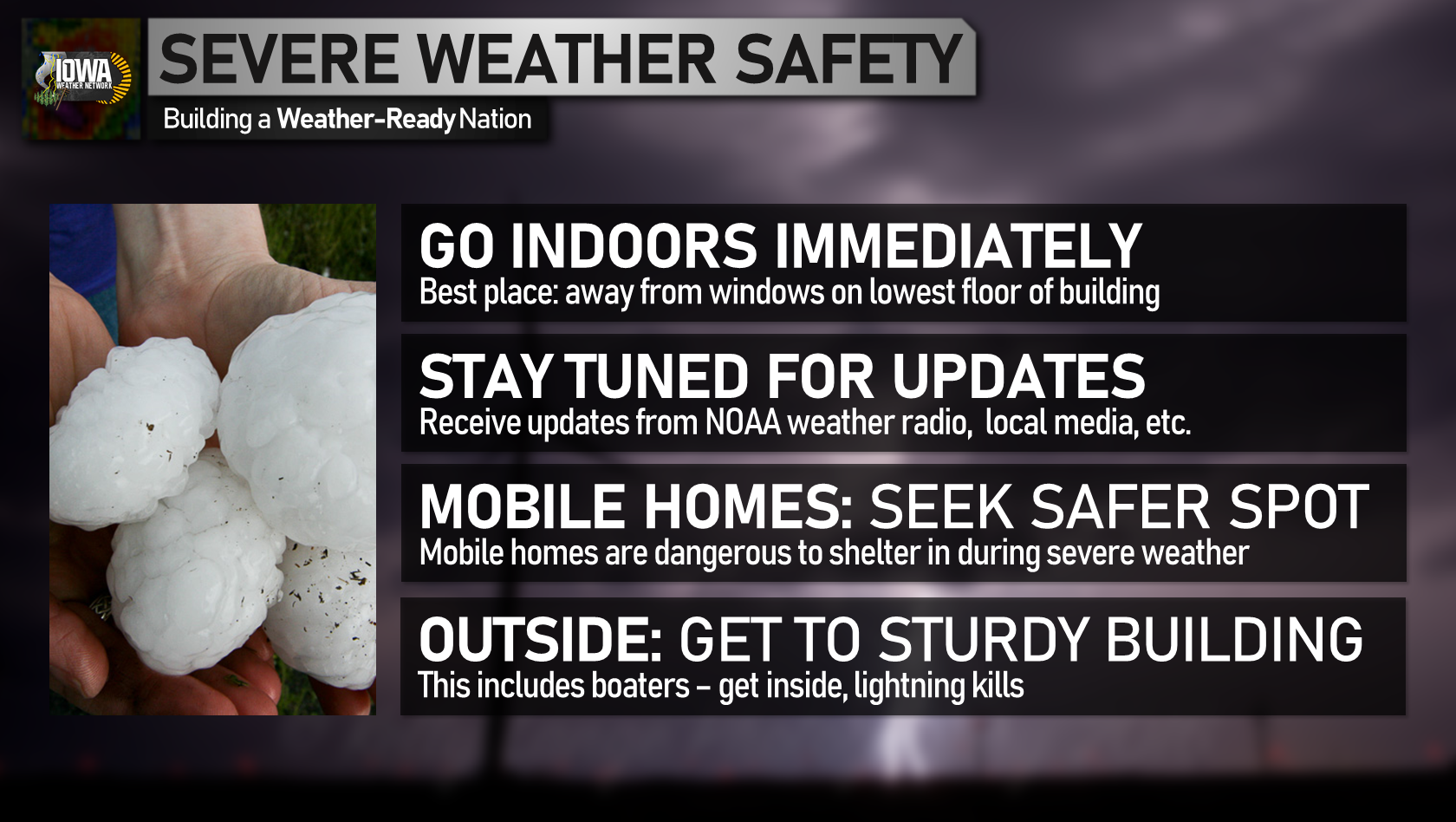 IOWA WEATHER NETWORK

SEVERE WEATHER SAFETY

Building a Weather-Ready Nation

GO INDOORS IMMEDIATELY
Best place: away from windows on lowest floor of building

STAY TUNED FOR UPDATES
Receive updates from NOAA weather radio, local media, etc.

MOBILE HOMES: SEEK SAFER SPOT
Mobile homes are dangerous to shelter in during severe weather

OUTSIDE: GET TO STURDY BUILDING
This includes boaters – get inside, lightning kills